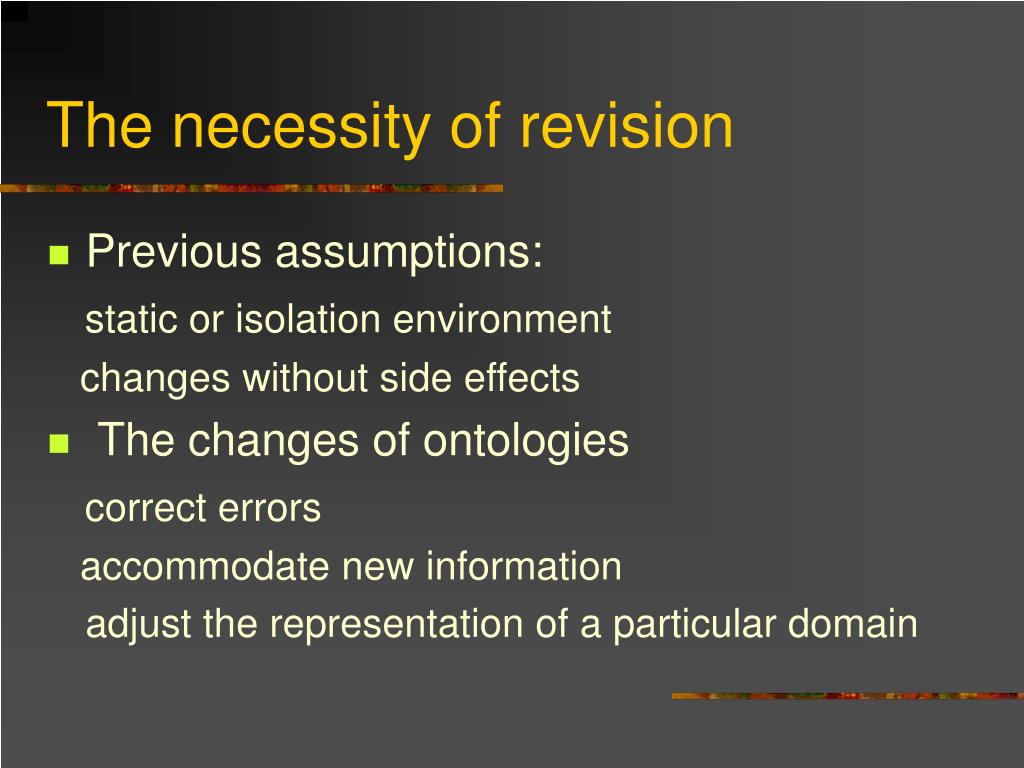 The necessity of revision

Previous assumptions:

static or isolation environment

changes without side effects

The changes of ontologies

correct errors

accommodate new information

adjust the representation of a particular domain